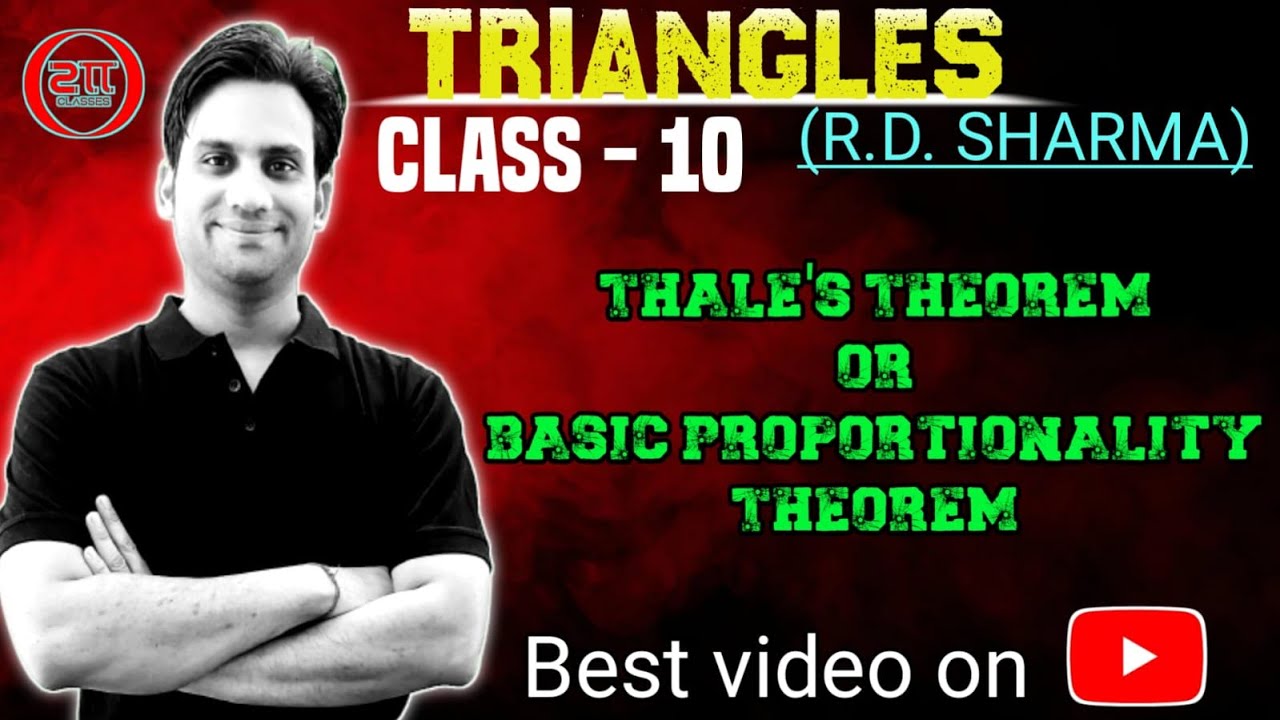 2π CLASSES

TRIANGLES

CLASS - 10

(R.D. SHARMA)

THALE'S THEOREM
OR
BASIC PROPORTIONALITY THEOREM

Best video on